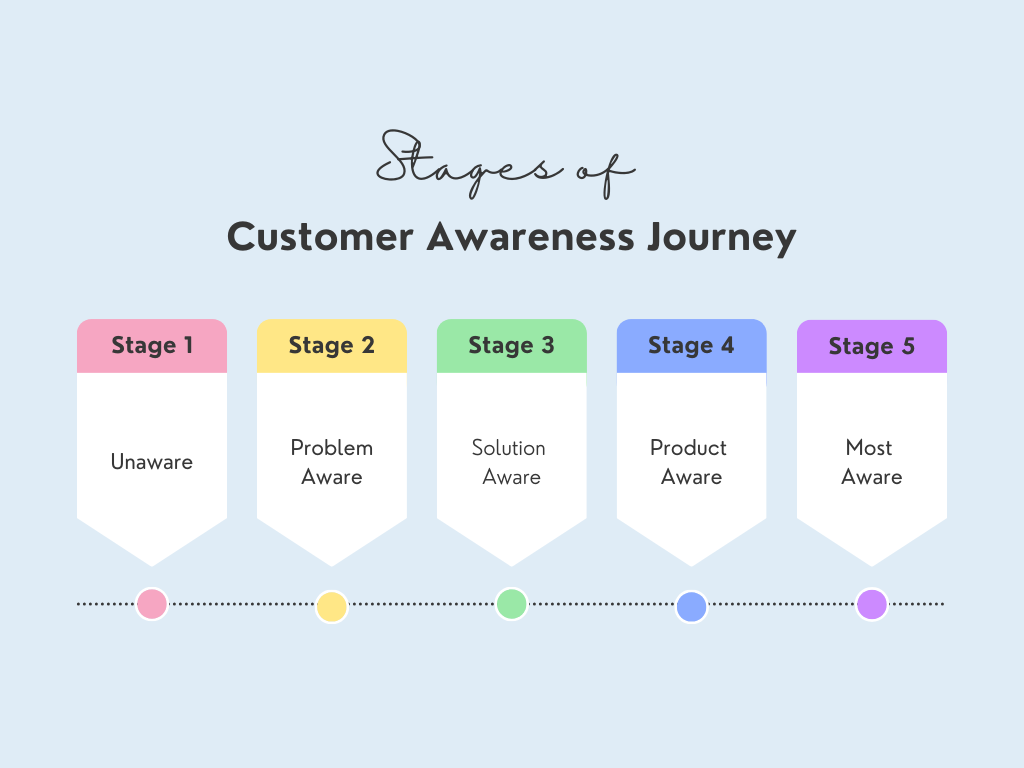 Stages of

Customer Awareness Journey

Stage 1

Unaware

Stage 2

Problem Aware

Stage 3

Solution Aware

Stage 4

Product Aware

Stage 5

Most Aware